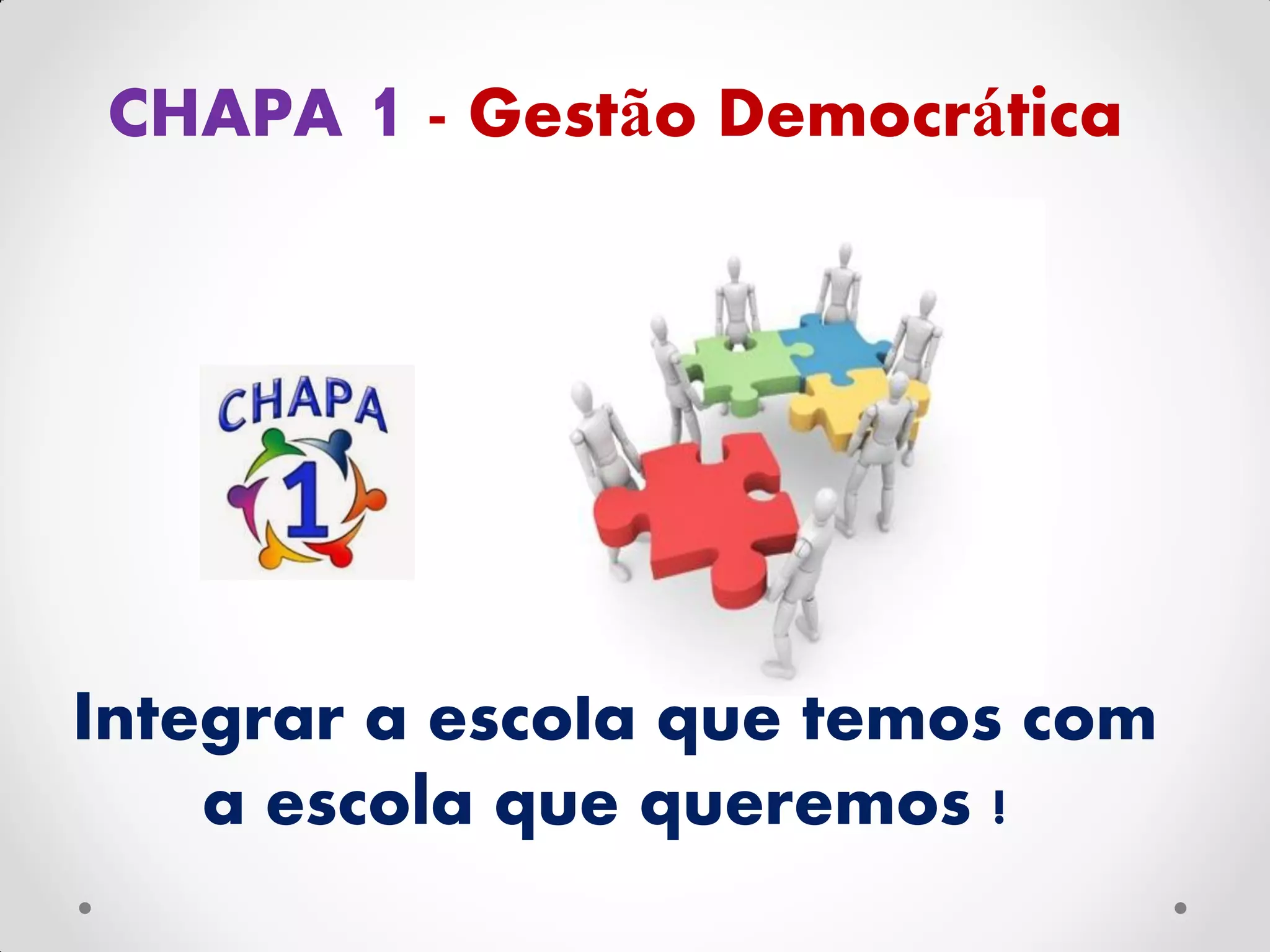 CHAPA 1 - Gestão Democrática

CHAPA
1

Integrar a escola que temos com a escola que queremos !